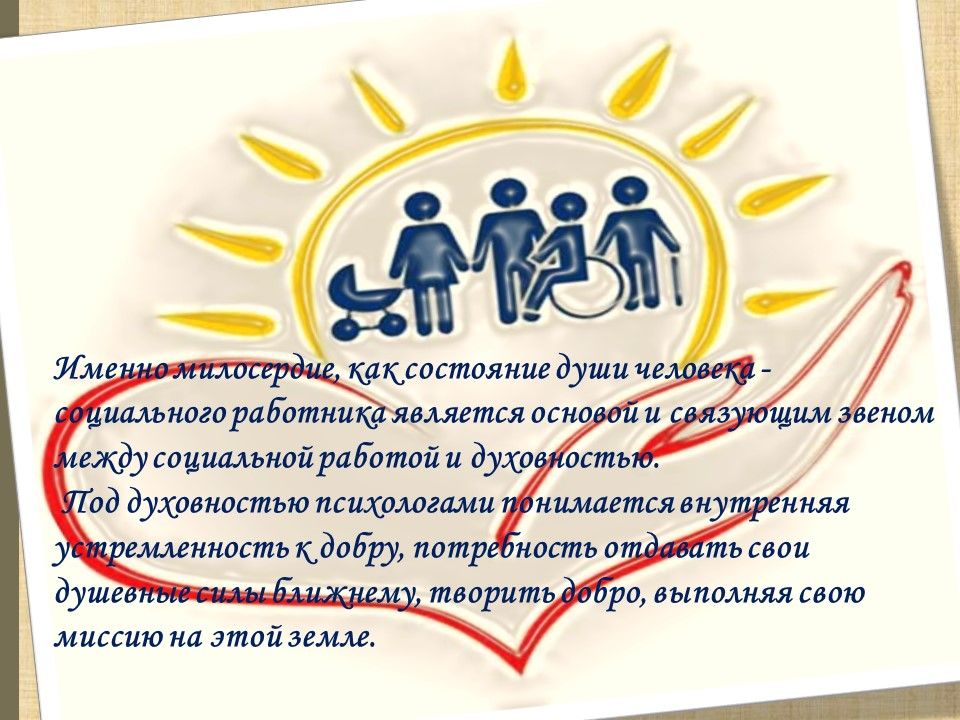 Именно милосердие, как состояние души человека - социального работника является основой и связующим звеном между социальной работой и духовностью.

Под духовностью психологами понимается внутренняя устремленность к добру, потребность отдавать свои душевные силы ближнему, творить добро, выполняя свою миссию на этой земле.